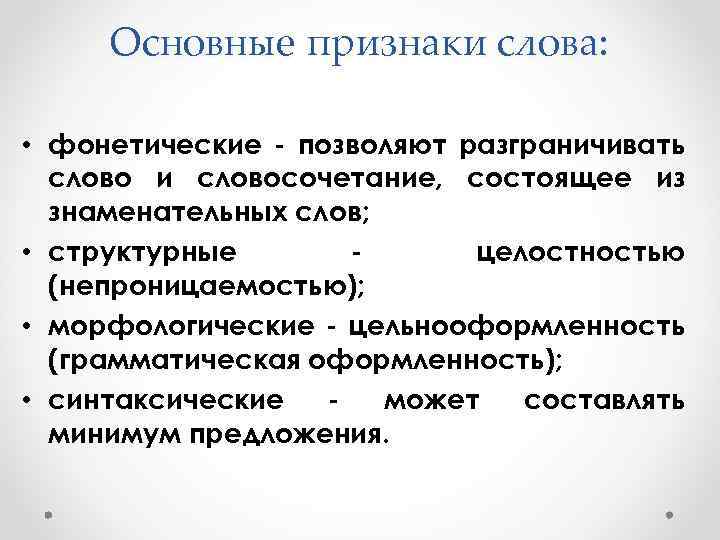 Основные признаки слова:

• фонетические - позволяют разграничивать слово и словосочетание, состоящее из знаменательных слов;
• структурные - целостностью (непроницаемостью);
• морфологические - цельнооформленность (грамматическая оформленность);
• синтаксические - может составлять минимум предложения.